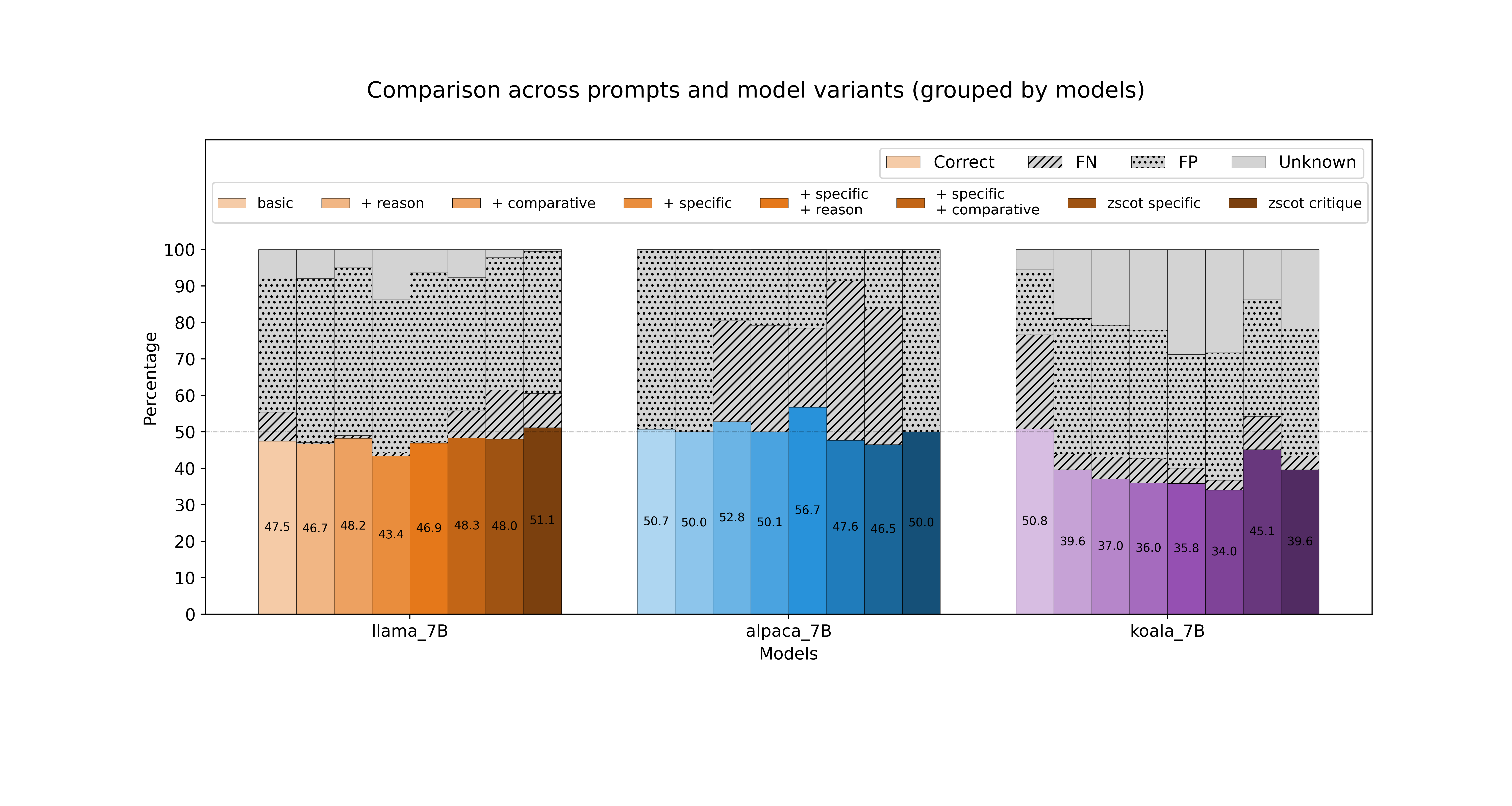 Comparison across prompts and model variants (grouped by models)

Correct
FN
FP
Unknown

basic
+ reason
+ comparative
+ specific
+ specific + reason
+ specific + comparative
zscot specific
zscot critique

Percentage

100
90
80
70
60
50
40
30
20
10
0

47.5
46.7
48.2
43.4
46.9
48.3
48.0
51.1

50.7
50.0
52.8
50.1
56.7
47.6
46.5
50.0

50.8
39.6
37.0
36.0
35.8
34.0
45.1
39.6

llama_7B
alpaca_7B
koala_7B
Models